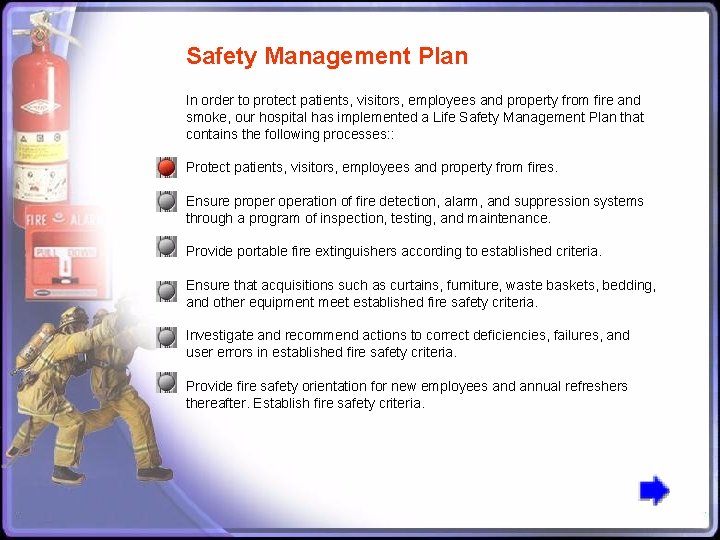 Safety Management Plan

In order to protect patients, visitors, employees and property from fire and smoke, our hospital has implemented a Life Safety Management Plan that contains the following processes::

Protect patients, visitors, employees and property from fires.

Ensure proper operation of fire detection, alarm, and suppression systems through a program of inspection, testing, and maintenance.

Provide portable fire extinguishers according to established criteria.

Ensure that acquisitions such as curtains, furniture, waste baskets, bedding, and other equipment meet established fire safety criteria.

Investigate and recommend actions to correct deficiencies, failures, and user errors in established fire safety criteria.

Provide fire safety orientation for new employees and annual refreshers thereafter. Establish fire safety criteria.

FIRE ALARM
PULL DOWN